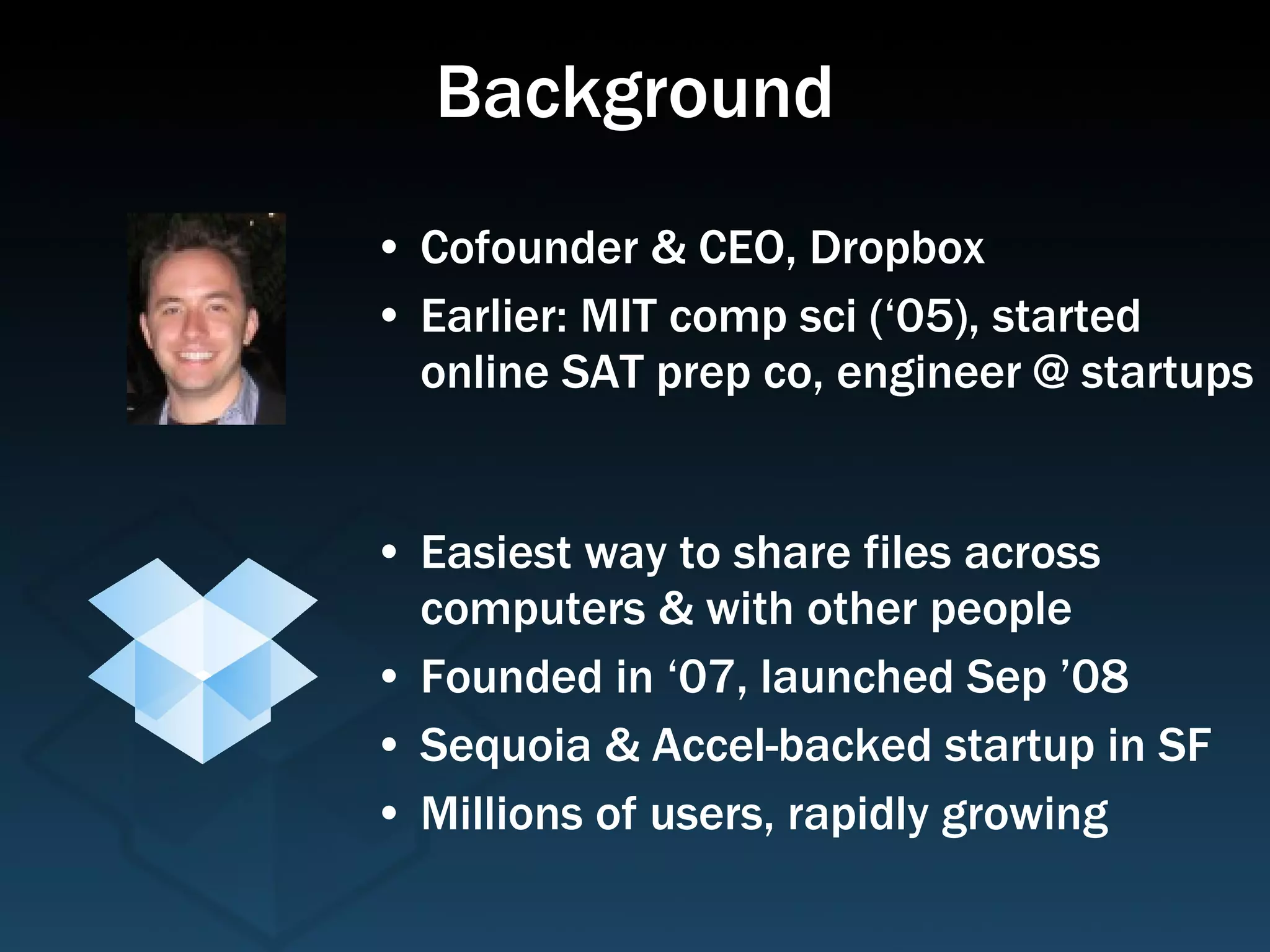 Background

• Cofounder & CEO, Dropbox
• Earlier: MIT comp sci (‘05), started online SAT prep co, engineer @ startups

• Easiest way to share files across computers & with other people
• Founded in ‘07, launched Sep ’08
• Sequoia & Accel-backed startup in SF
• Millions of users, rapidly growing